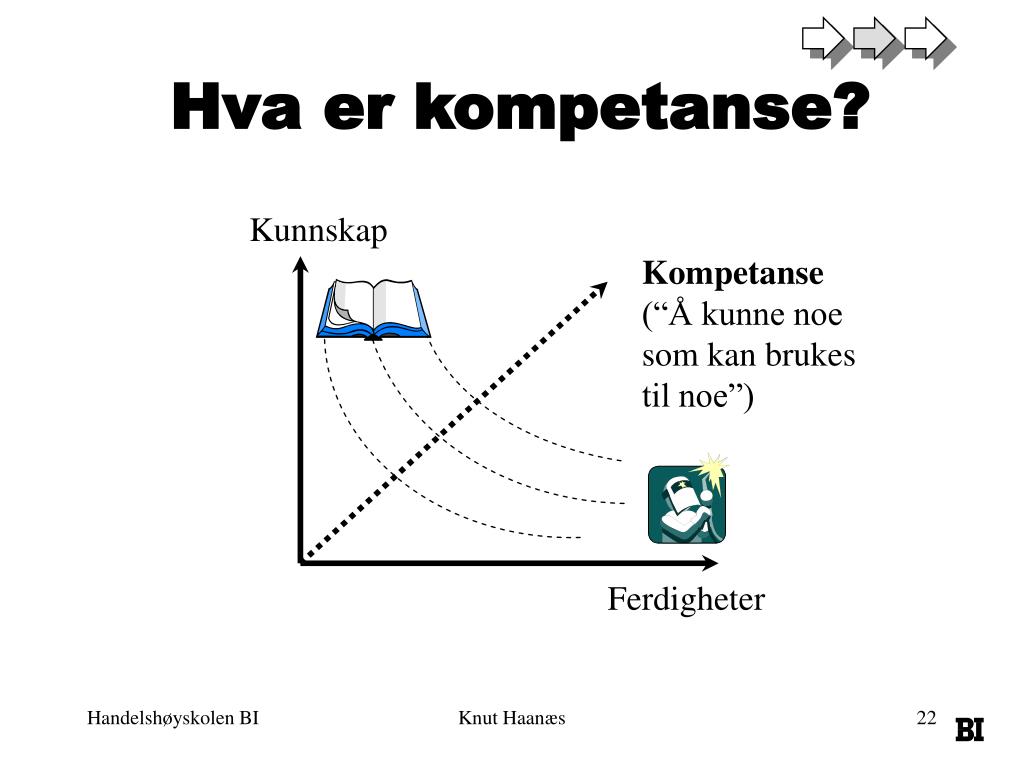 Hva er kompetanse?

Kunnskap

Kompetanse
(“Å kunne noe som kan brukes til noe”)

Ferdigheter

Handelshøyskolen BI

Knut Haanæs

22

BI